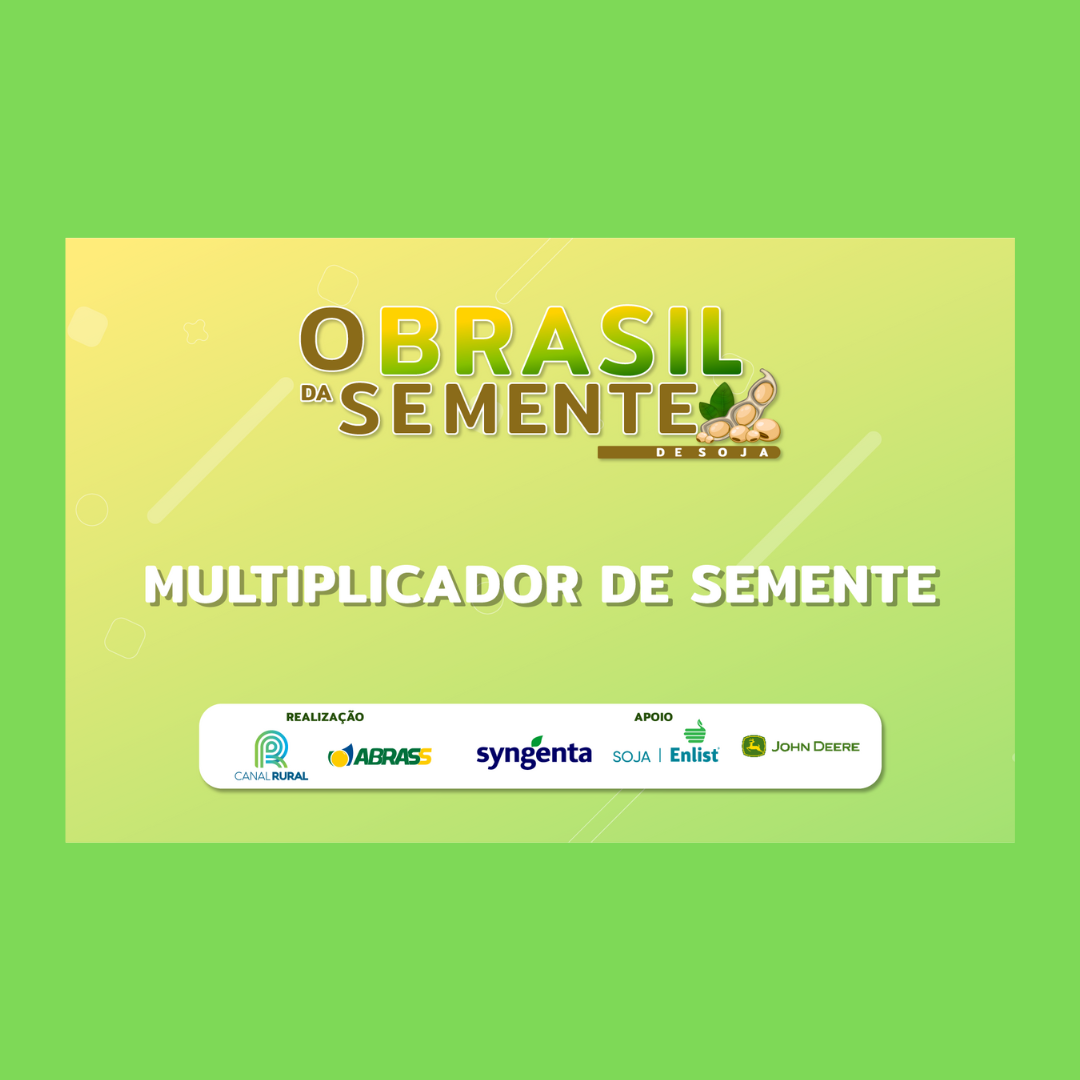 O BRASIL DA SEMENTE DE SOJA

MULTIPLICADOR DE SEMENTE

REALIZAÇÃO

CANAL RURAL

ABRASS

APOIO

syngenta

SOJA | Enlist

JOHN DEERE